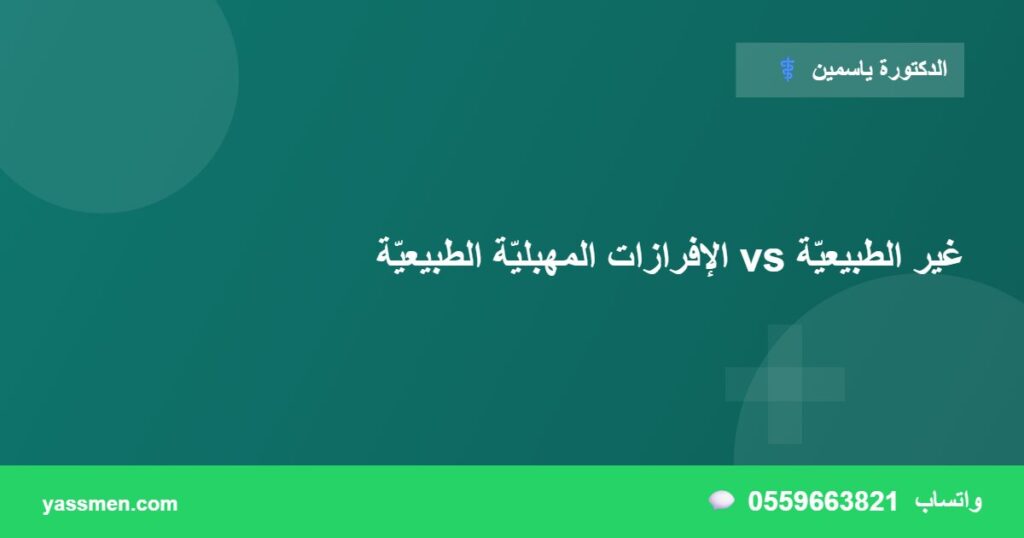 الدكتورة ياسمين

الإفرازات المهبليّة الطبيعيّة vs غير الطبيعيّة

واتساب 0559663821

yassmen.com